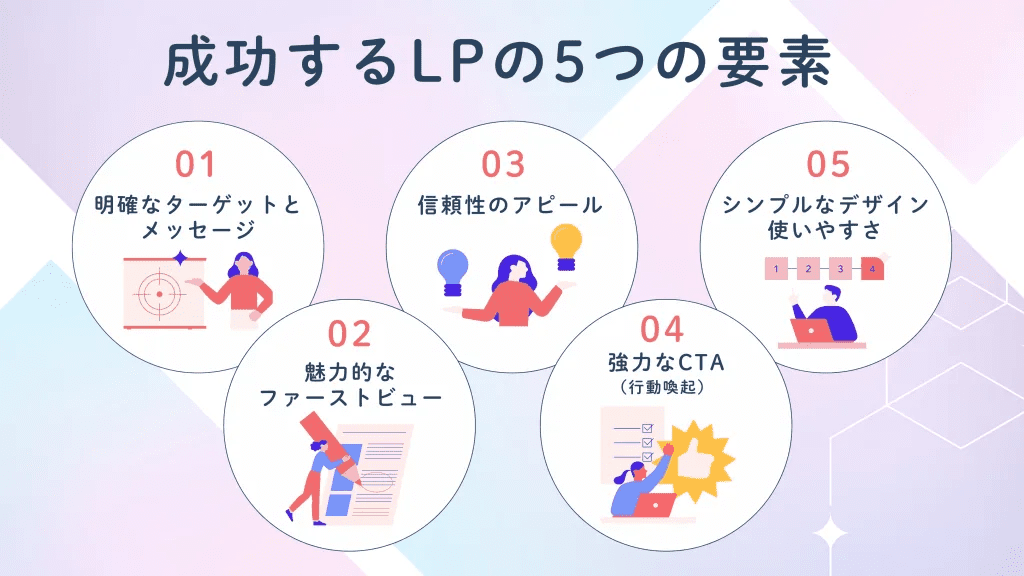 成功するLPの5つの要素

01
明確なターゲットとメッセージ

02
魅力的なファーストビュー

03
信頼性のアピール

04
強力なCTA
（行動喚起）

05
シンプルなデザイン
使いやすさ

1 2 3 4